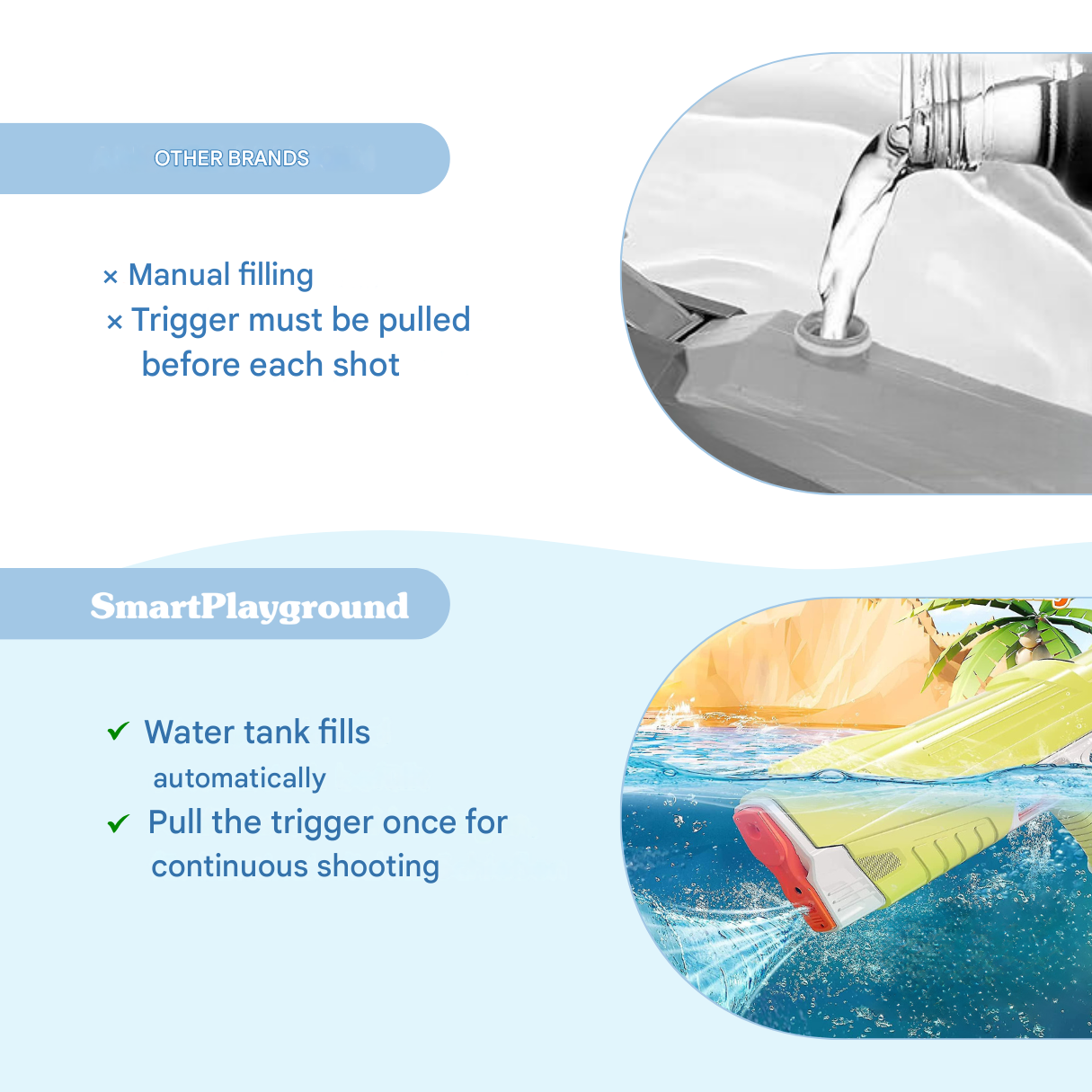 OTHER BRANDS

× Manual filling
× Trigger must be pulled before each shot

SmartPlayground

✓ Water tank fills automatically
✓ Pull the trigger once for continuous shooting